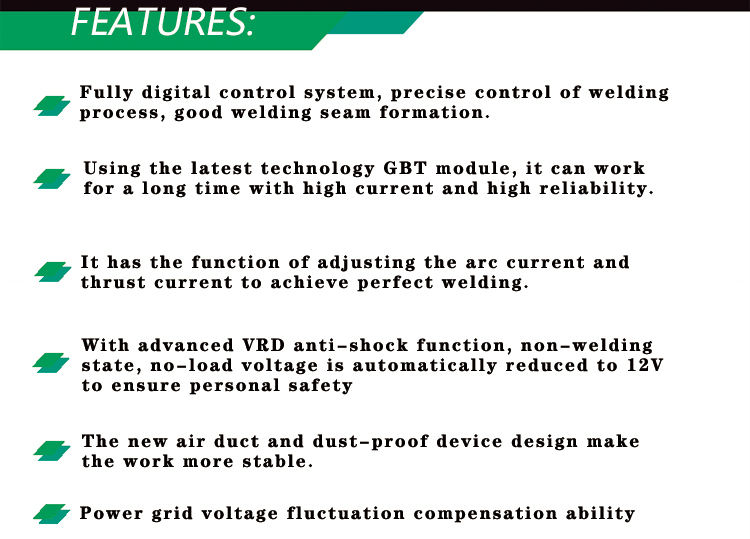 FEATURES:

Fully digital control system, precise control of welding process, good welding seam formation.

Using the latest technology GBT module, it can work for a long time with high current and high reliability.

It has the function of adjusting the arc current and thrust current to achieve perfect welding.

With advanced VRD anti-shock function, non-welding state, no-load voltage is automatically reduced to 12V to ensure personal safety

The new air duct and dust-proof device design make the work more stable.

Power grid voltage fluctuation compensation ability